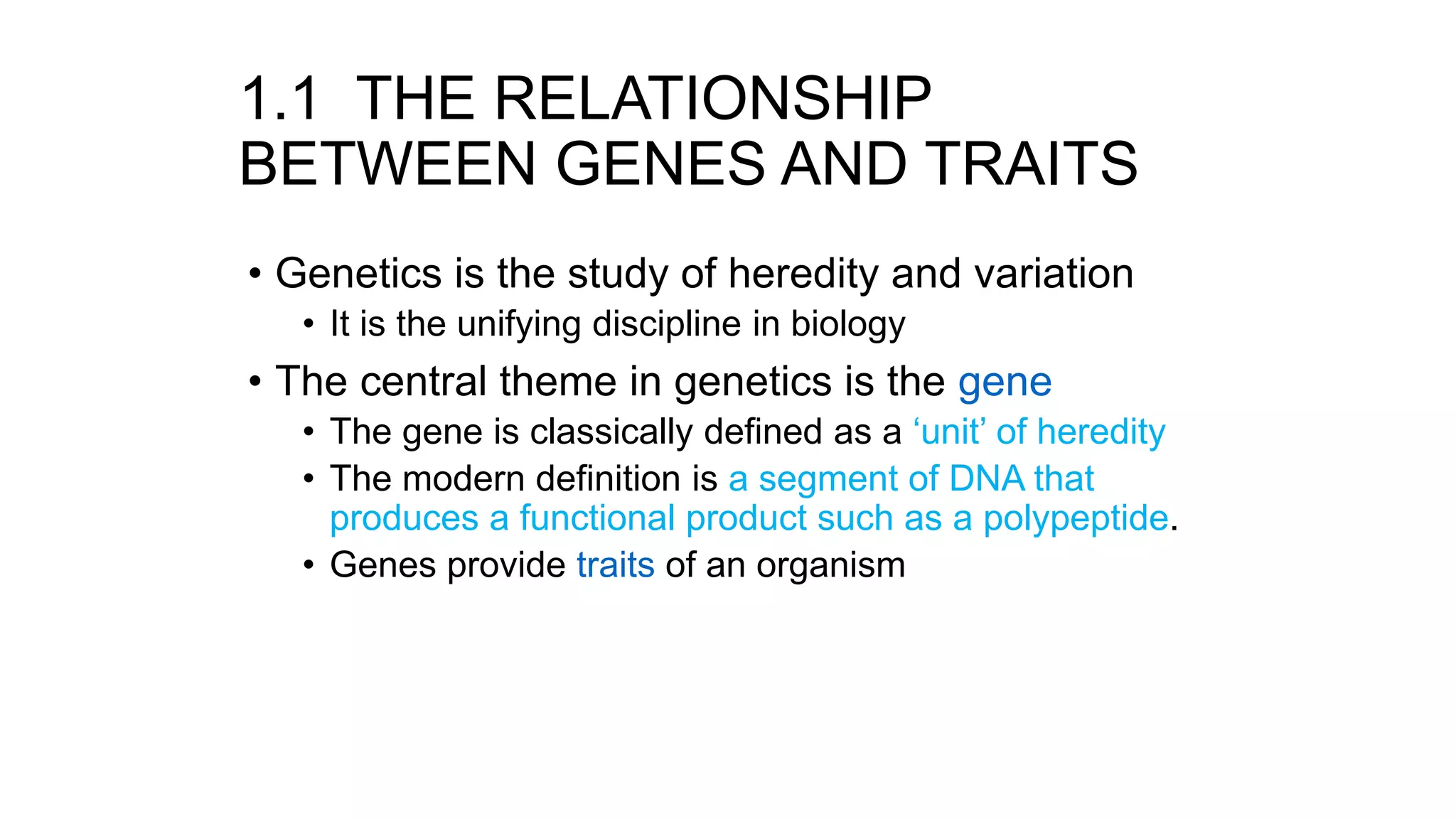 1.1 THE RELATIONSHIP BETWEEN GENES AND TRAITS

• Genetics is the study of heredity and variation
  • It is the unifying discipline in biology
• The central theme in genetics is the gene
  • The gene is classically defined as a ‘unit’ of heredity
  • The modern definition is a segment of DNA that produces a functional product such as a polypeptide.
  • Genes provide traits of an organism